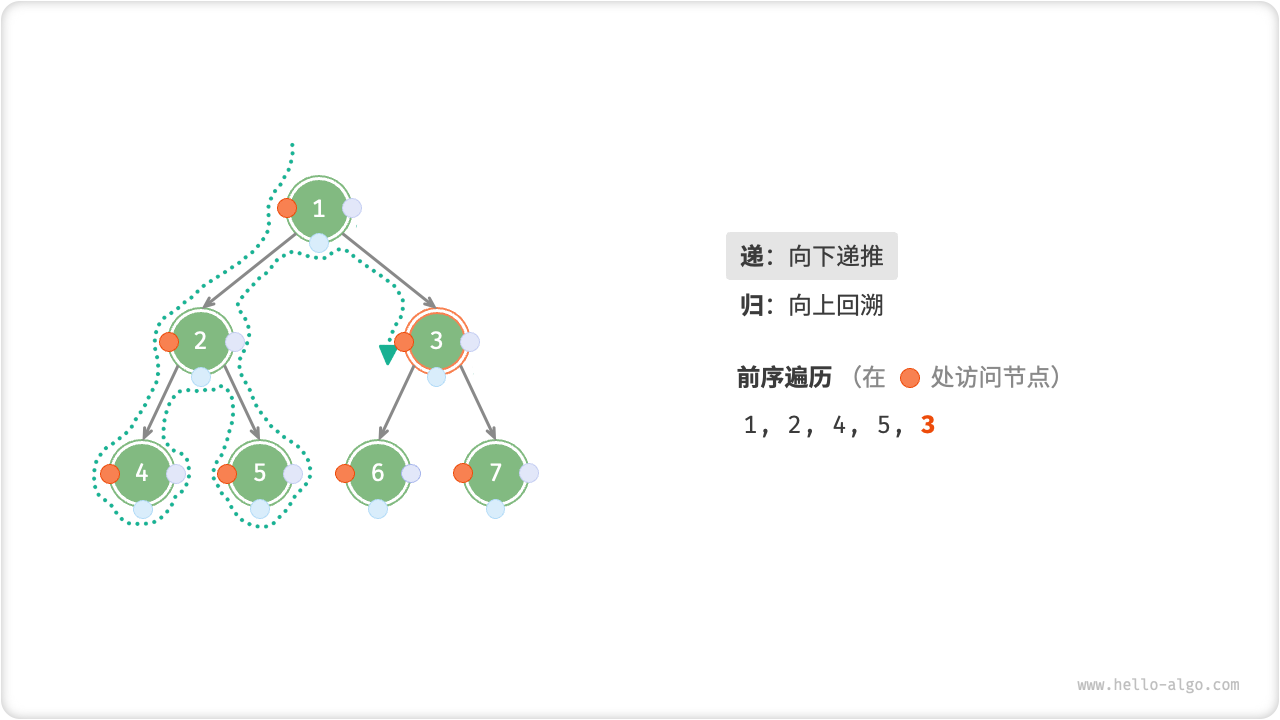 1
2
3
4
5
6
7

递：向下递推
归：向上回溯

前序遍历 （在 处访问节点）
1, 2, 4, 5, 3

www.hello-algo.com